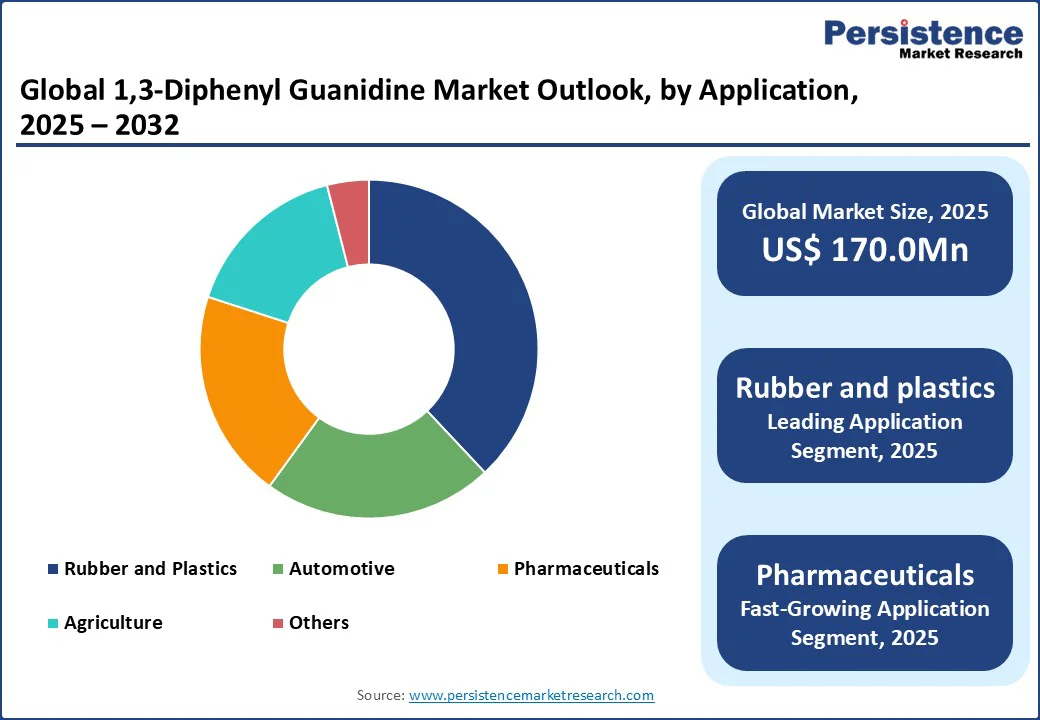 Persistence
Market Research

Global 1,3-Diphenyl Guanidine Market Outlook, by Application, 2025 – 2032

Rubber and Plastics
Automotive
Pharmaceuticals
Agriculture
Others

Global Market Size, 2025
US$ 170.0Mn

Rubber and plastics
Leading Application Segment, 2025

Pharmaceuticals
Fast-Growing Application Segment, 2025

Source: www.persistencemarketresearch.com